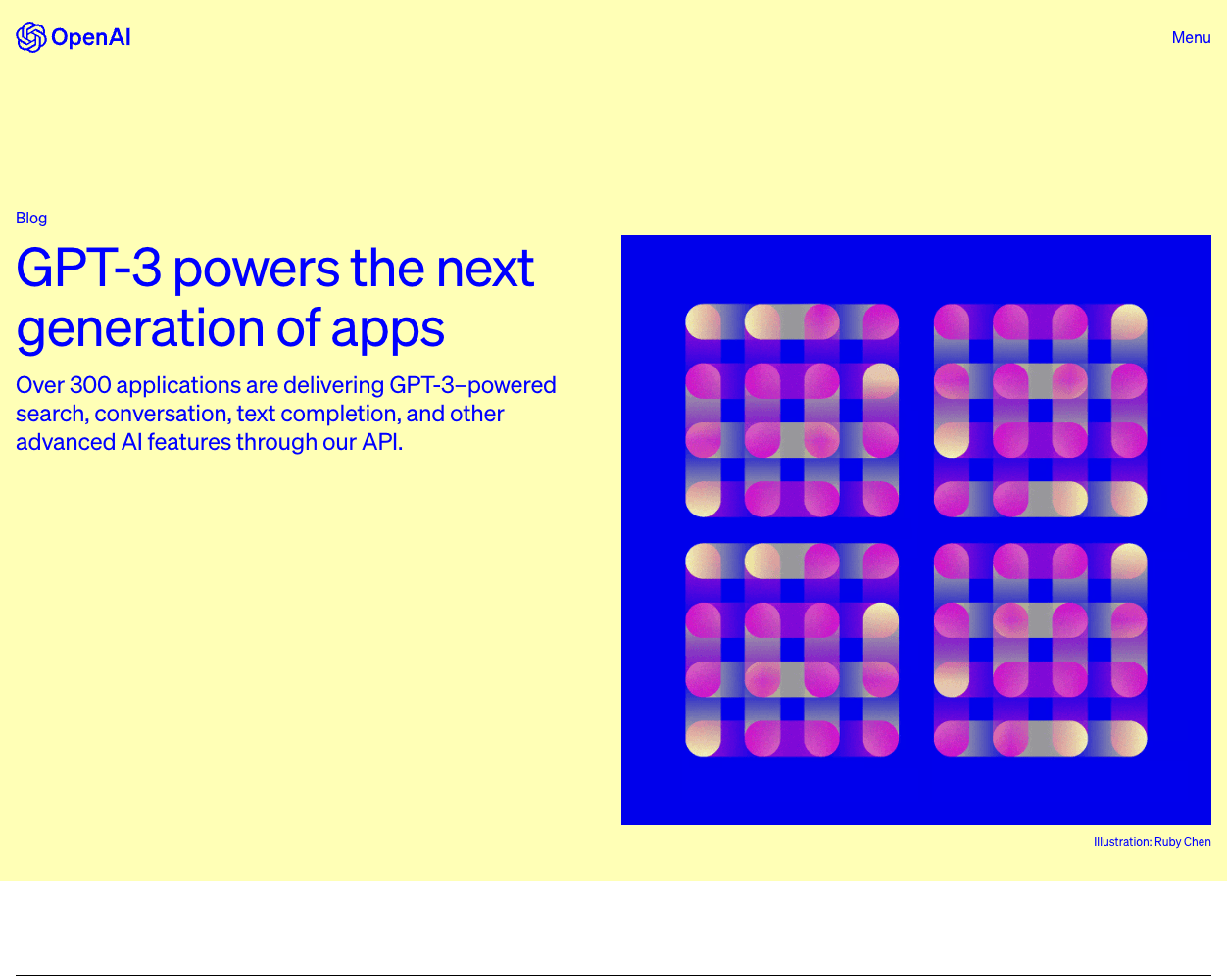 OpenAI

Menu

Blog

GPT-3 powers the next generation of apps

Over 300 applications are delivering GPT-3–powered search, conversation, text completion, and other advanced AI features through our API.

Illustration: Ruby Chen